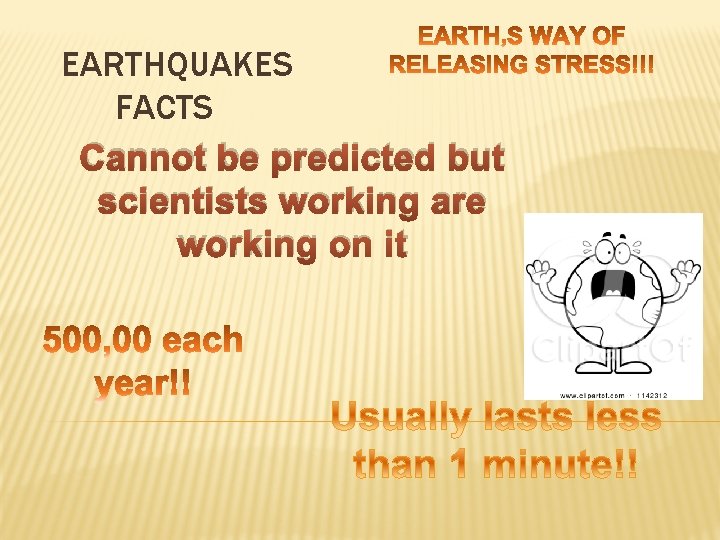 EARTHQUAKES FACTS

EARTH,S WAY OF RELEASING STRESS!!!

Cannot be predicted but scientists working are working on it

500,00 each year!!

ClipartOf

www.clipartof.com · 1142312

Usually lasts less than 1 minute!!